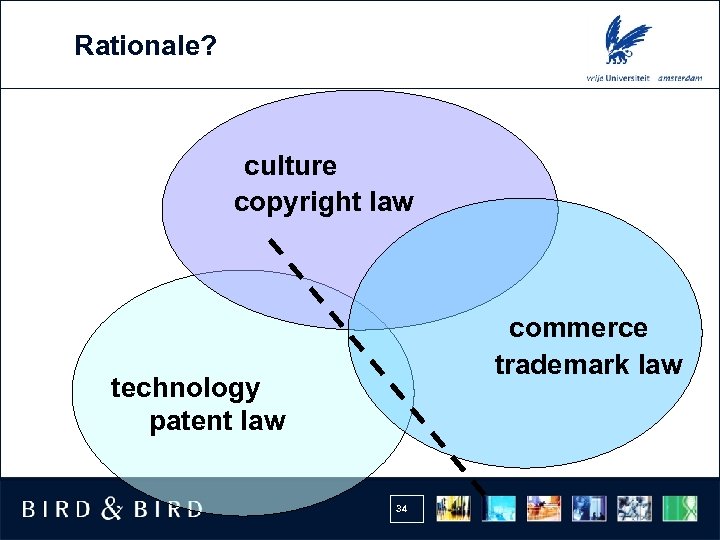 Rationale?

vrije Universiteit amsterdam

culture
copyright law

commerce
trademark law

technology
patent law

BIRD & BIRD

34